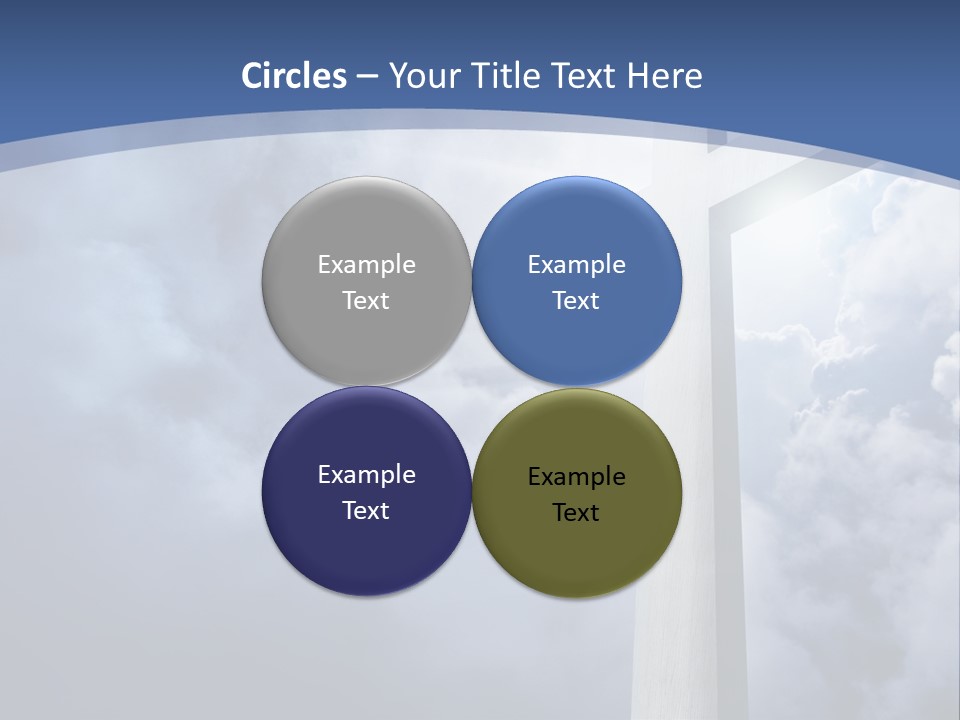 Circles – Your Title Text Here

Example Text

Example Text

Example Text

Example Text